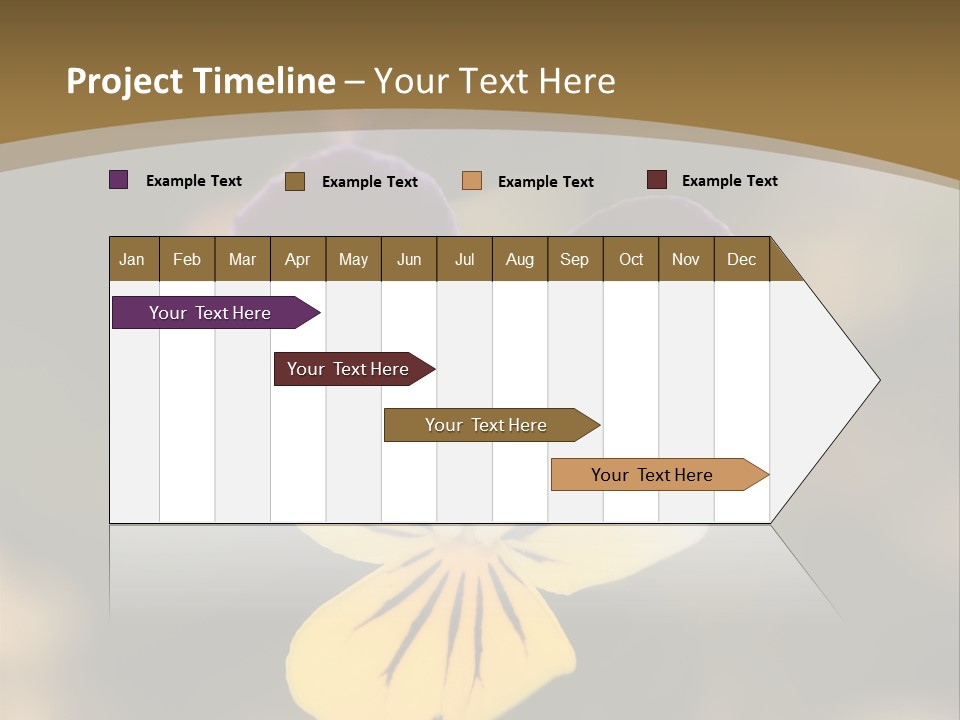 Project Timeline – Your Text Here

Example Text Example Text Example Text Example Text

| Jan | Feb | Mar | Apr | May | Jun | Jul | Aug | Sep | Oct | Nov | Dec |
|---|---|---|---|---|---|---|---|---|---|---|---|

Your Text Here

Your Text Here

Your Text Here

Your Text Here